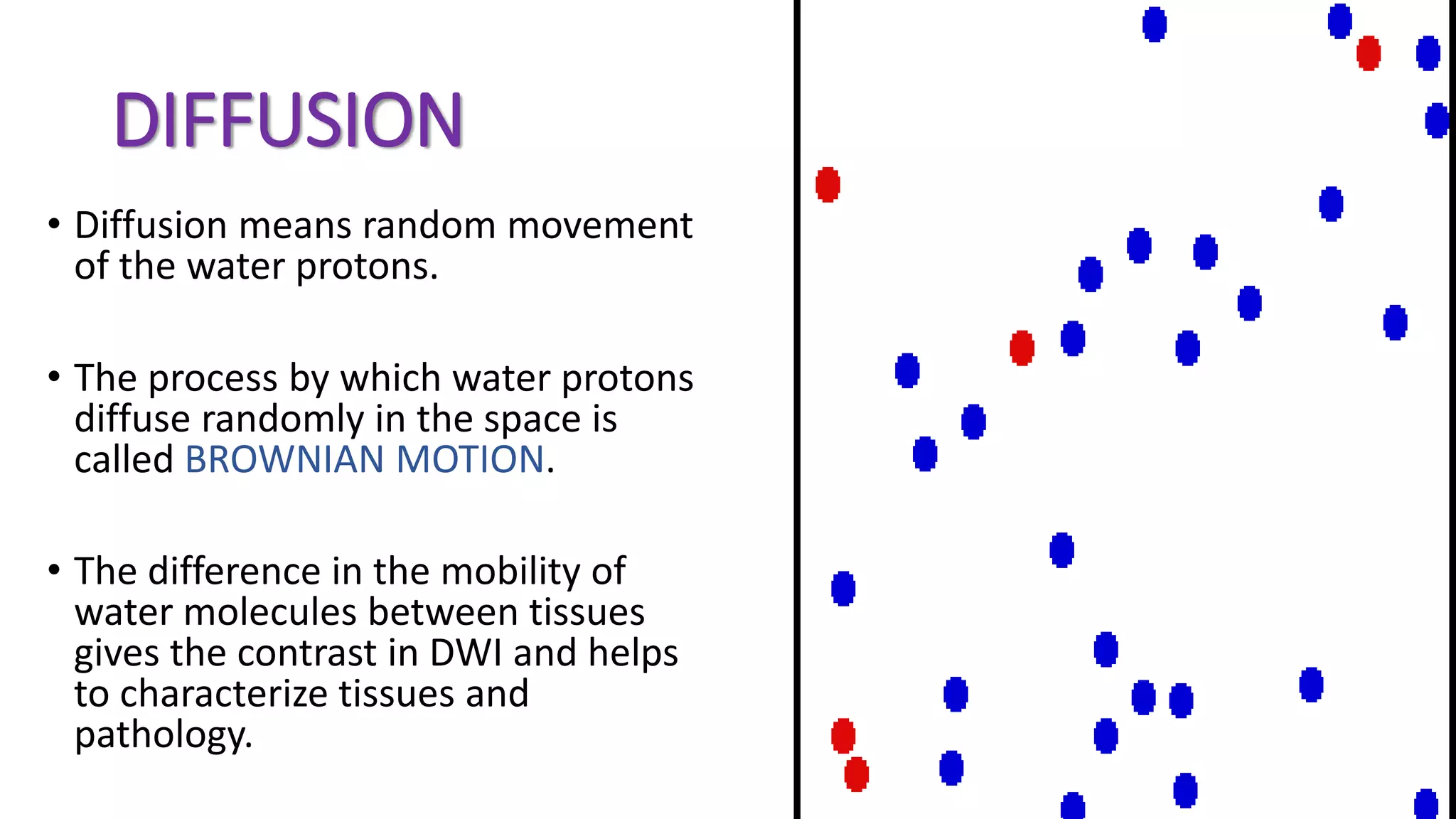 DIFFUSION

• Diffusion means random movement of the water protons.

• The process by which water protons diffuse randomly in the space is called BROWNIAN MOTION.

• The difference in the mobility of water molecules between tissues gives the contrast in DWI and helps to characterize tissues and pathology.